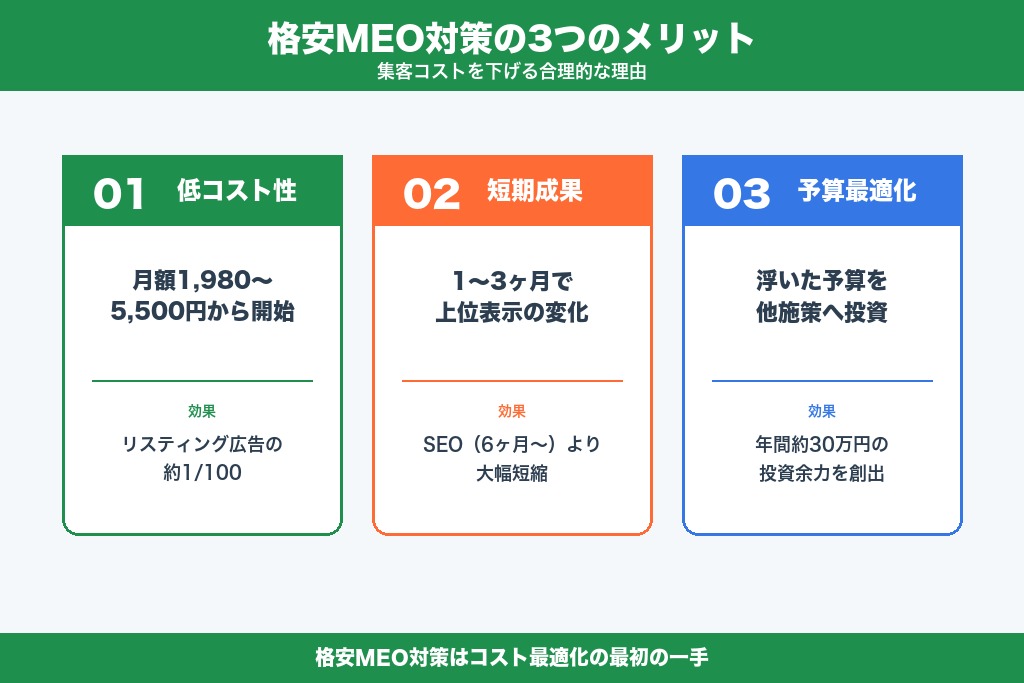 格安MEO対策の3つのメリット
集客コストを下げる合理的な理由

01 低コスト性

月額1,980〜5,500円から開始

効果

リスティング広告の約1/100

02 短期成果

1〜3ヶ月で上位表示の変化

効果

SEO（6ヶ月〜）より大幅短縮

03 予算最適化

浮いた予算を他施策へ投資

効果

年間約30万円の投資余力を創出

格安MEO対策はコスト最適化の最初の一手